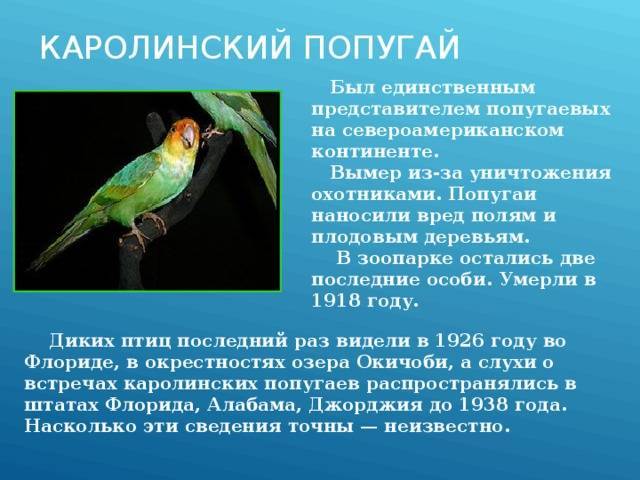 КАРОЛИНСКИЙ ПОПУГАЙ

Был единственным представителем попугаевых на североамериканском континенте.

Вымер из-за уничтожения охотниками. Попугаи наносили вред полям и плодовым деревьям.

В зоопарке остались две последние особи. Умерли в 1918 году.

Диких птиц последний раз видели в 1926 году во Флориде, в окрестностях озера Окичоби, а слухи о встречах каролинских попугаев распространялись в штатах Флорида, Алабама, Джорджия до 1938 года. Насколько эти сведения точны — неизвестно.